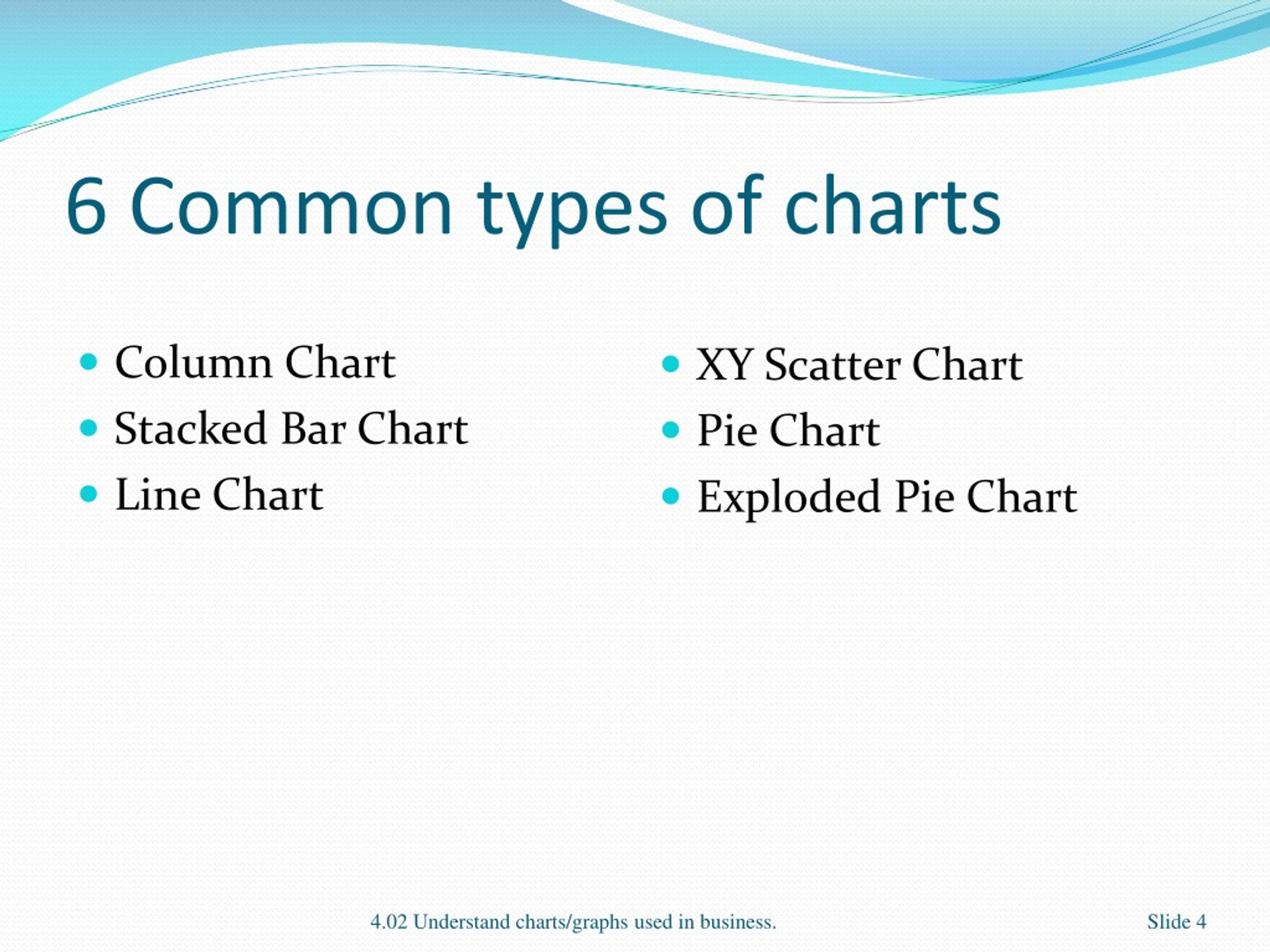 6 Common types of charts

- Column Chart
- Stacked Bar Chart
- Line Chart

- XY Scatter Chart
- Pie Chart
- Exploded Pie Chart

4.02 Understand charts/graphs used in business.

Slide 4